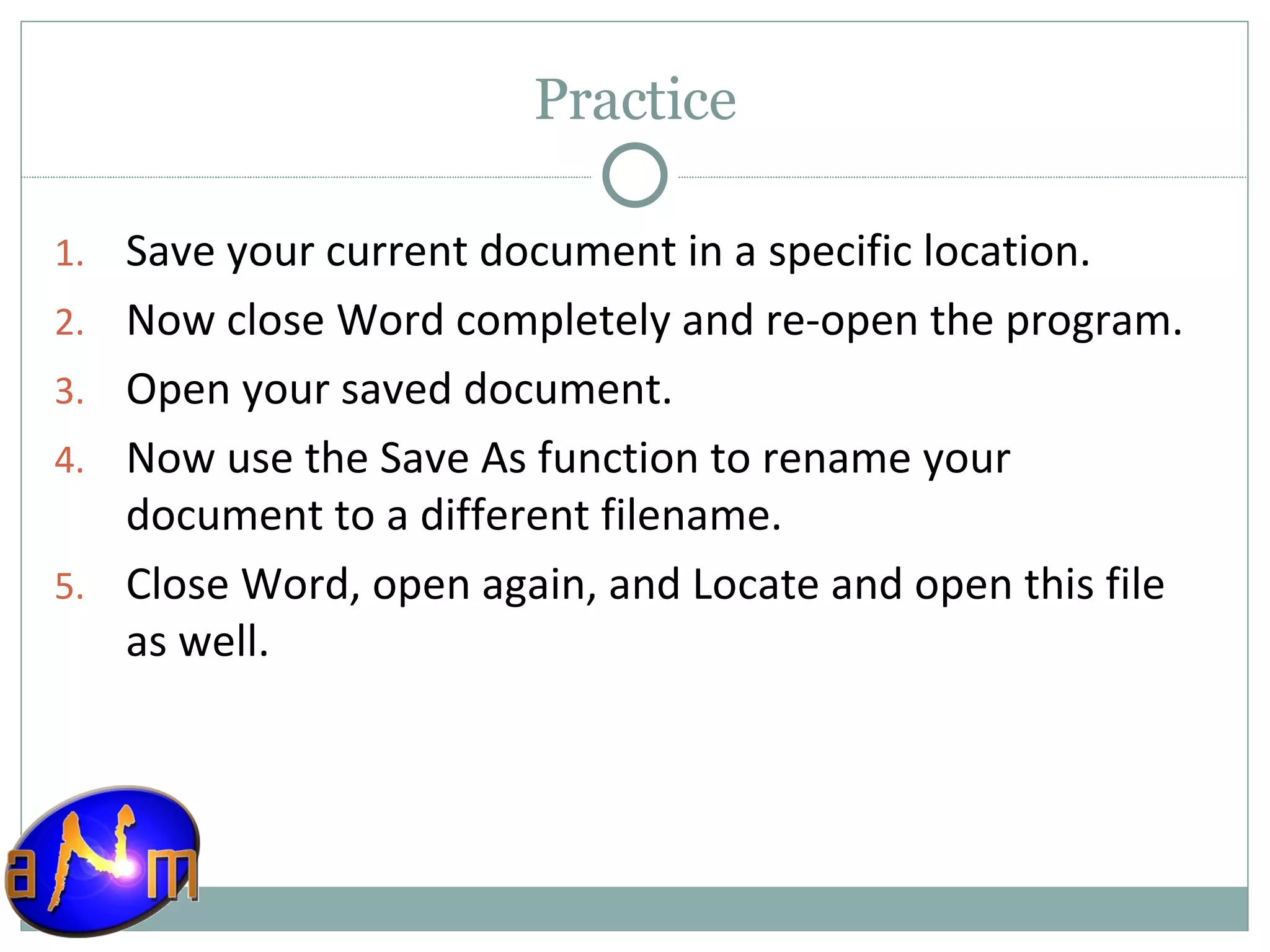 Practice

1. Save your current document in a specific location.
2. Now close Word completely and re-open the program.
3. Open your saved document.
4. Now use the Save As function to rename your document to a different filename.
5. Close Word, open again, and Locate and open this file as well.

aNm